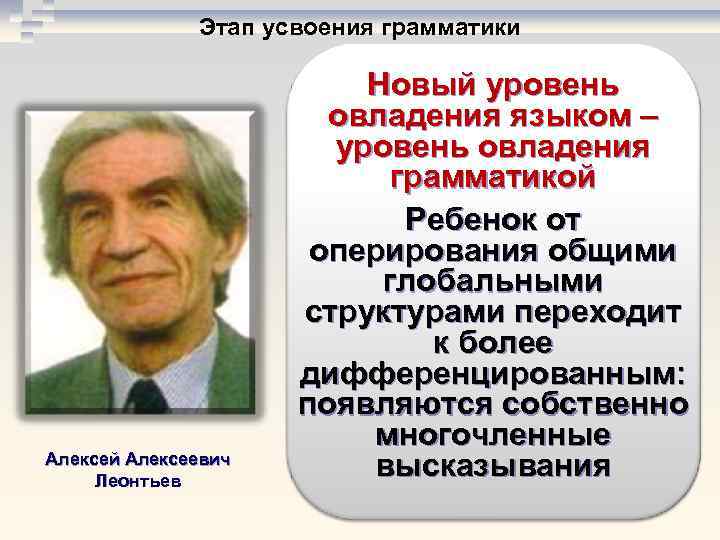 Этап усвоения грамматики

Новый уровень овладения языком – уровень овладения грамматикой

Ребенок от оперирования общими глобальными структурами переходит к более дифференцированным: появляются собственно многочленные высказывания

Алексей Алексеевич Леонтьев